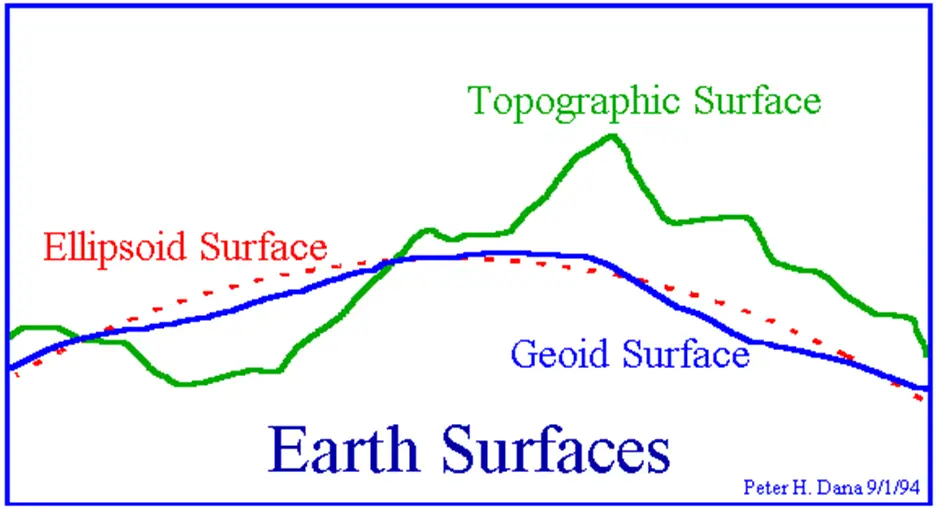 Topographic Surface

Ellipsoid Surface

Geoid Surface

Earth Surfaces

Peter H. Dana 9/1/94